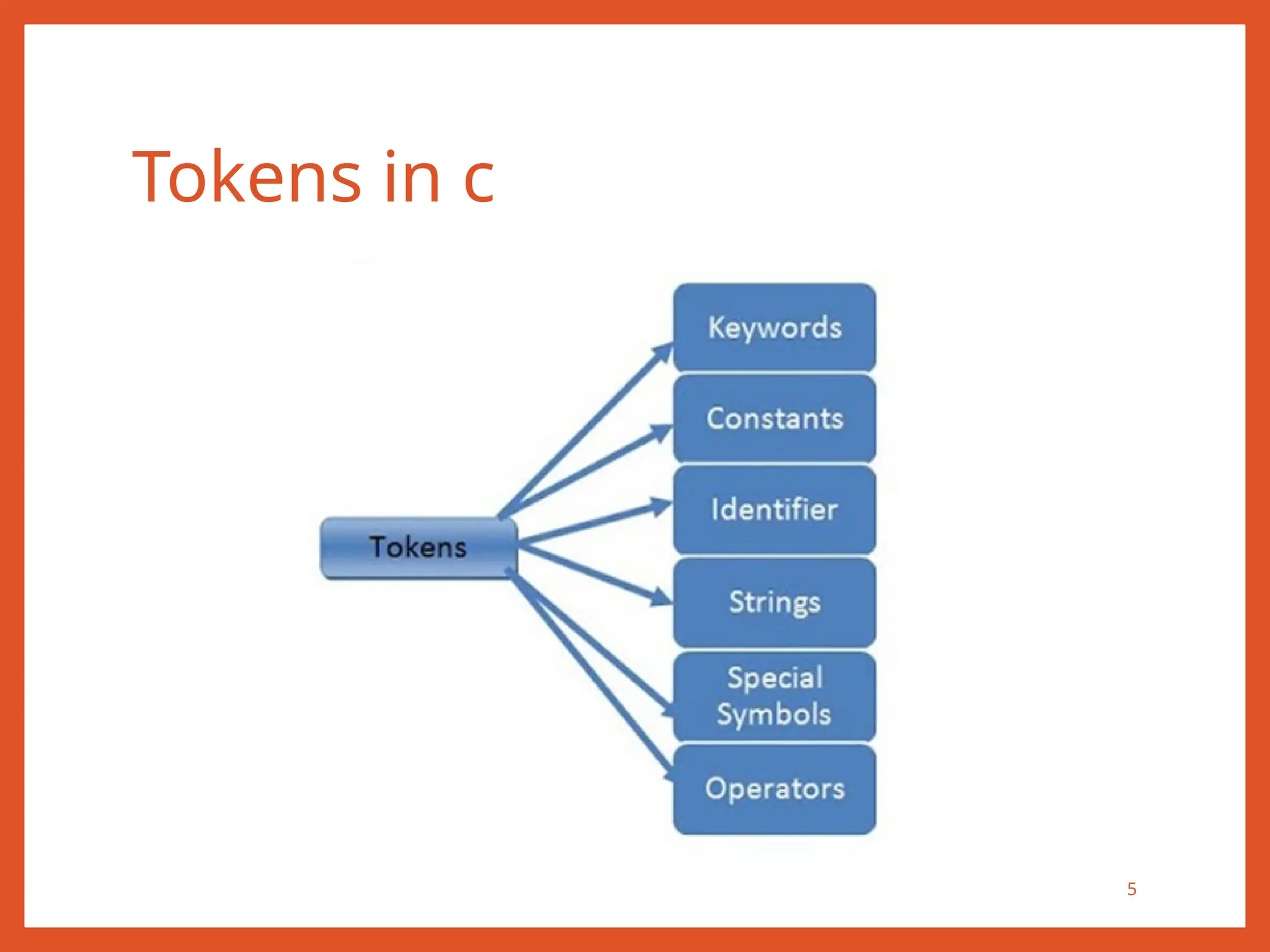 Tokens in c

Tokens

Keywords

Constants

Identifier

Strings

Special Symbols

Operators

5